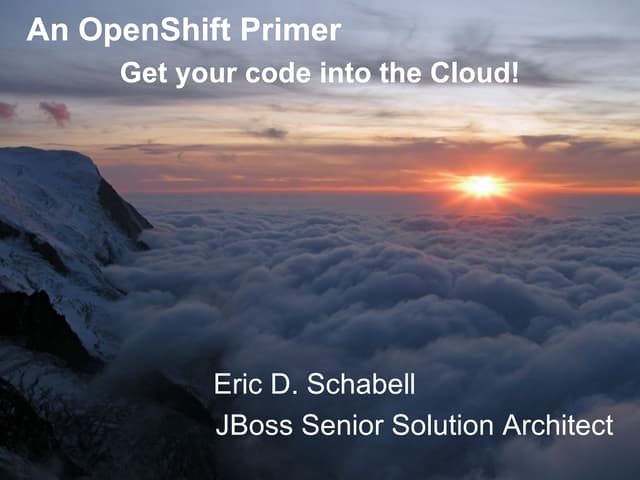 An OpenShift Primer

Get your code into the Cloud!

Eric D. Schabell

JBoss Senior Solution Architect